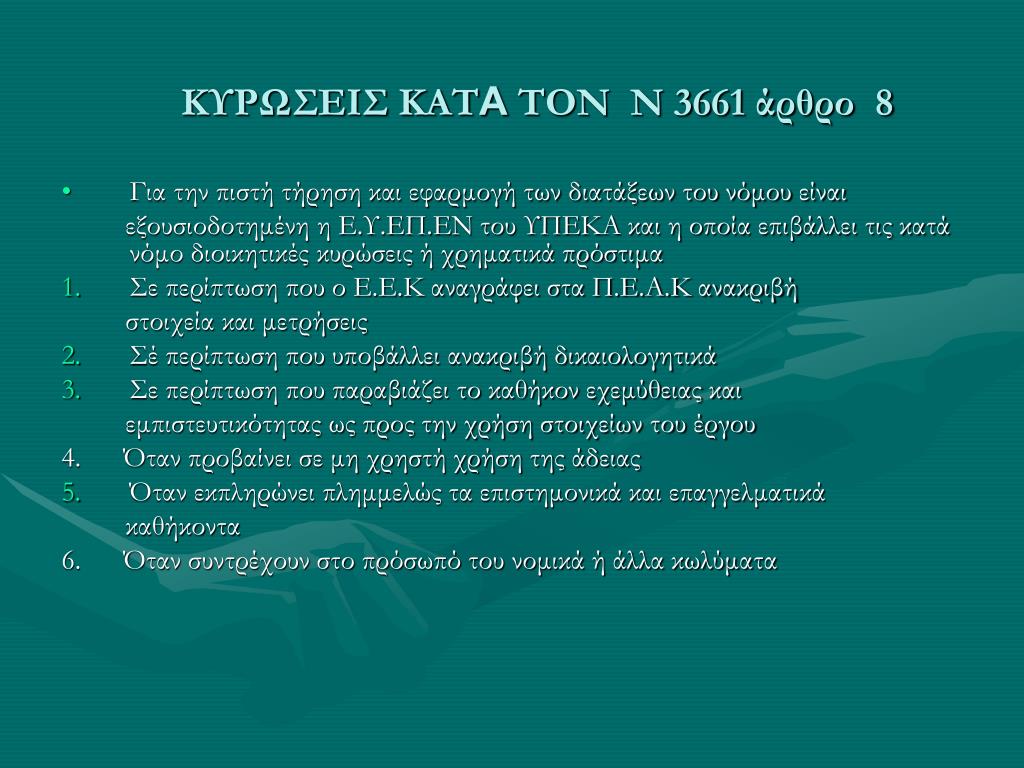 ΚΥΡΩΣΕΙΣ ΚΑΤΑ ΤΟΝ Ν 3661 άρθρο 8

• Για την πιστή τήρηση και εφαρμογή των διατάξεων του νόμου είναι εξουσιοδοτημένη η Ε.Υ.ΕΠ.ΕΝ του ΥΠΕΚΑ και η οποία επιβάλλει τις κατά νόμο διοικητικές κυρώσεις ή χρηματικά πρόστιμα
1. Σε περίπτωση που ο Ε.Ε.Κ αναγράφει στα Π.Ε.Α.Κ ανακριβή στοιχεία και μετρήσεις
2. Σέ περίπτωση που υποβάλλει ανακριβή δικαιολογητικά
3. Σε περίπτωση που παραβιάζει το καθήκον εχεμύθειας και εμπιστευτικότητας ως προς την χρήση στοιχείων του έργου
4. Όταν προβαίνει σε μη χρηστή χρήση της άδειας
5. Όταν εκπληρώνει πλημμελώς τα επιστημονικά και επαγγελματικά καθήκοντα
6. Όταν συντρέχουν στο πρόσωπό του νομικά ή άλλα κωλύματα